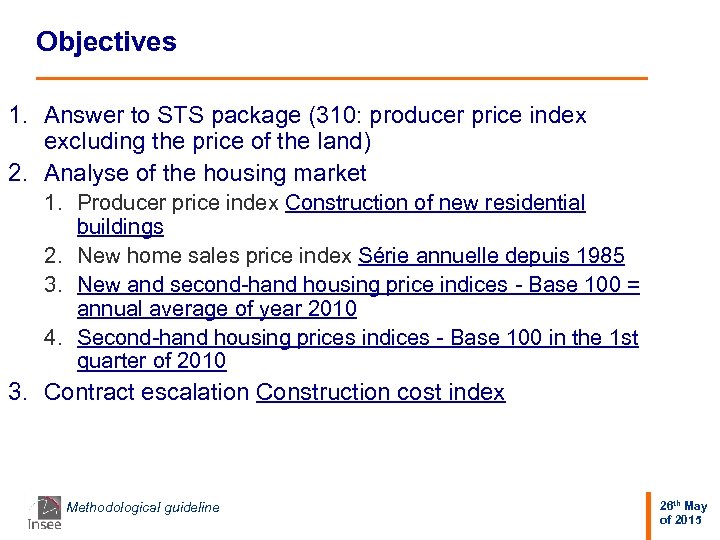 Objectives

1. Answer to STS package (310: producer price index excluding the price of the land)
2. Analyse of the housing market
   1. Producer price index Construction of new residential buildings
   2. New home sales price index Série annuelle depuis 1985
   3. New and second-hand housing price indices - Base 100 = annual average of year 2010
   4. Second-hand housing prices indices - Base 100 in the 1st quarter of 2010
3. Contract escalation Construction cost index

Insee Methodological guideline

26th May of 2015